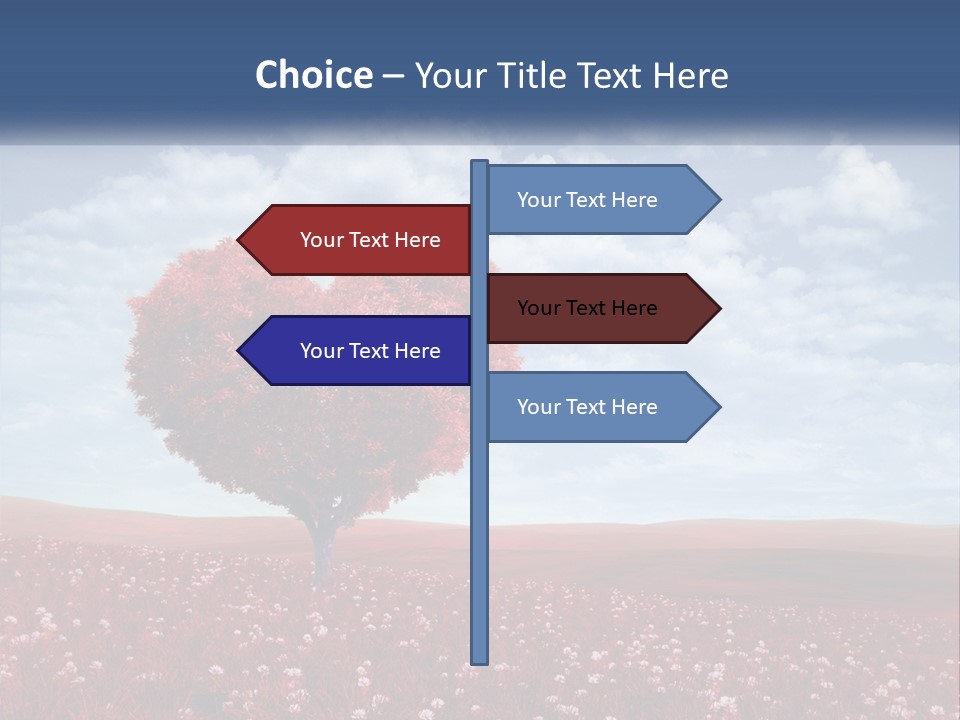 Choice – Your Title Text Here

Your Text Here

Your Text Here

Your Text Here

Your Text Here

Your Text Here